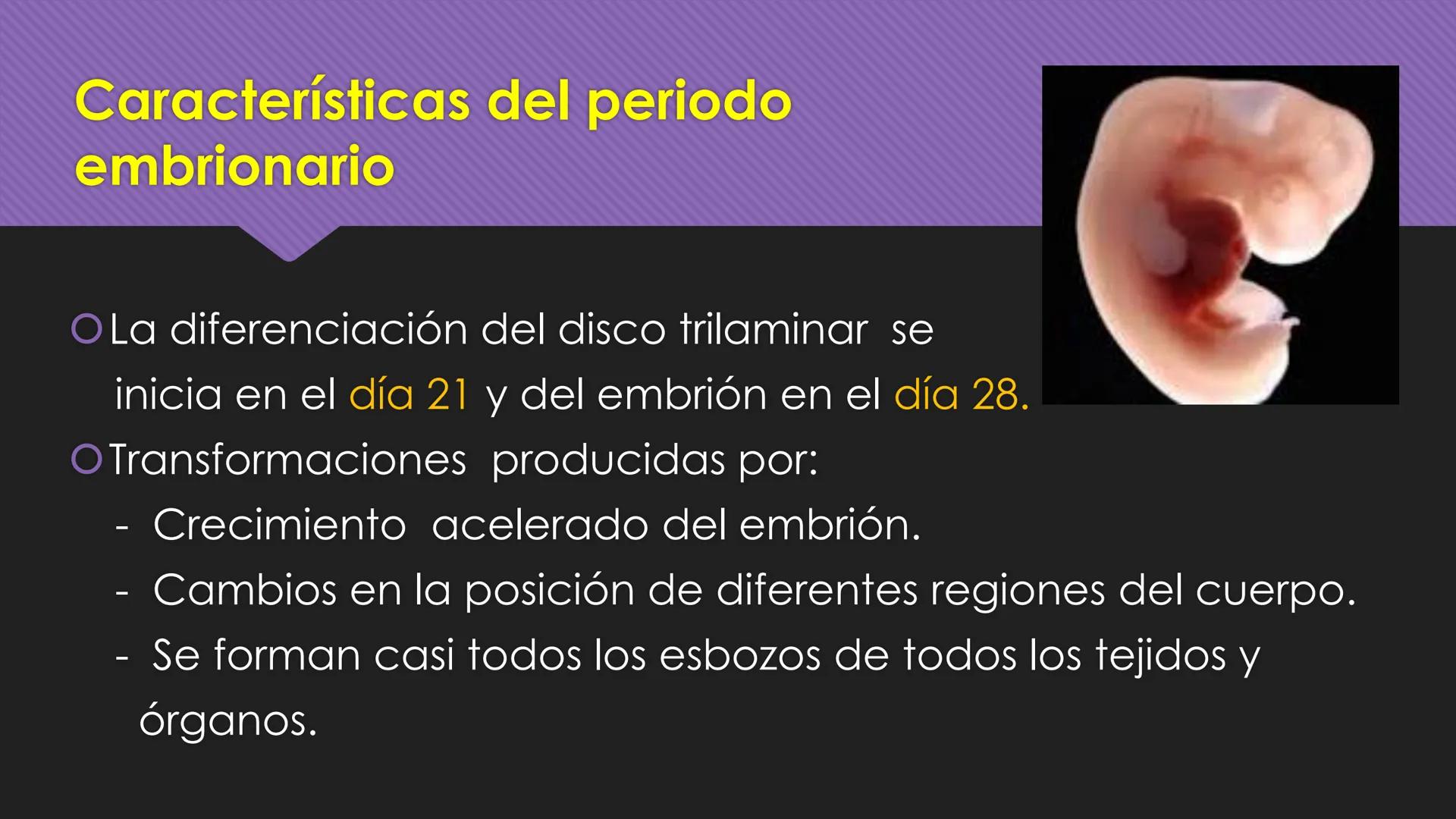 Características del periodo embrionario

La diferenciación del disco trilaminar se inicia en el día 21 y del embrión en el día 28.

Transformaciones producidas por:
- Crecimiento acelerado del embrión.
- Cambios en la posición de diferentes regiones del cuerpo.
- Se forman casi todos los esbozos de todos los tejidos y órganos.